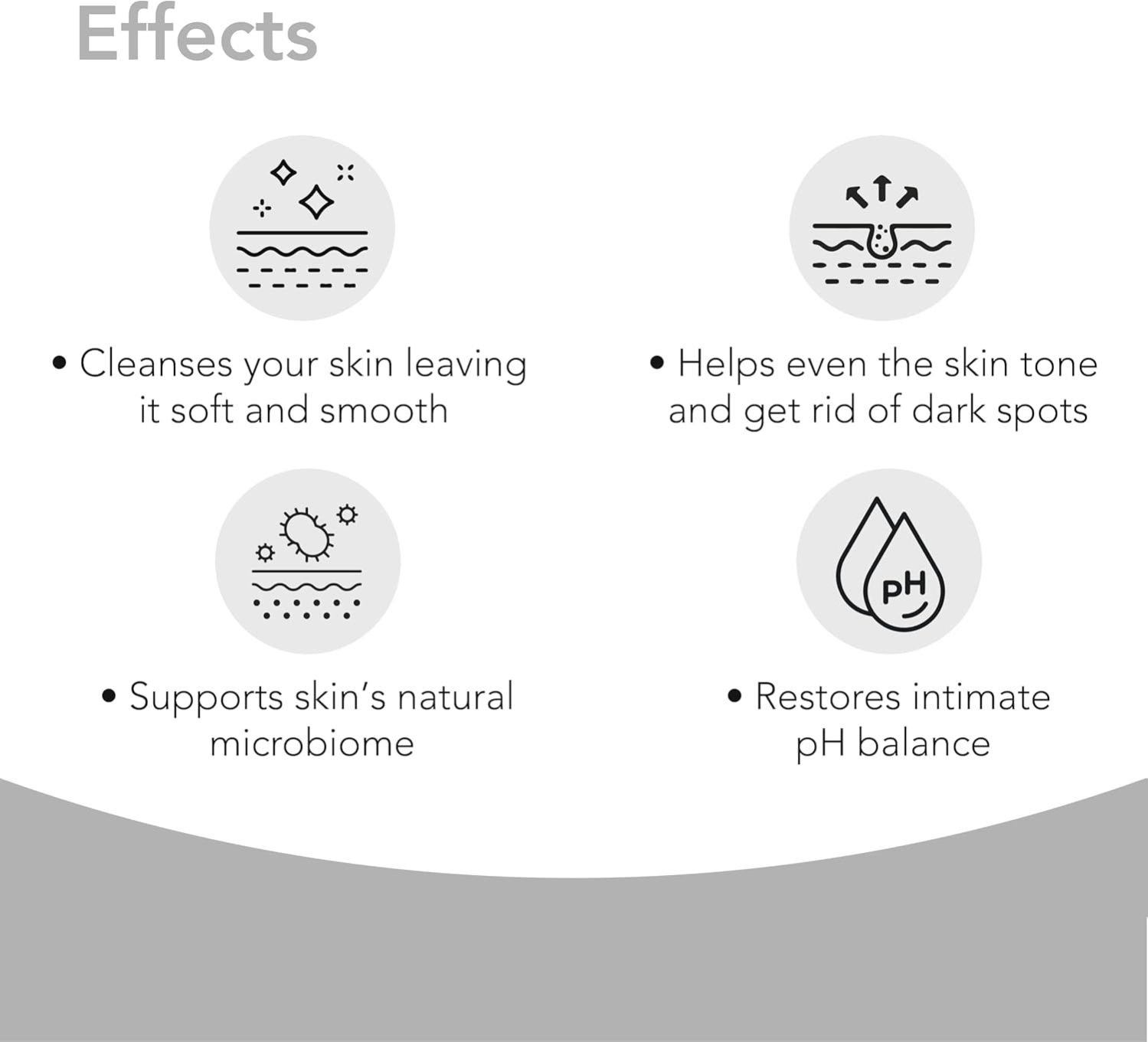 Effects

• Cleanses your skin leaving it soft and smooth

• Helps even the skin tone and get rid of dark spots

• Supports skin's natural microbiome

pH

• Restores intimate pH balance